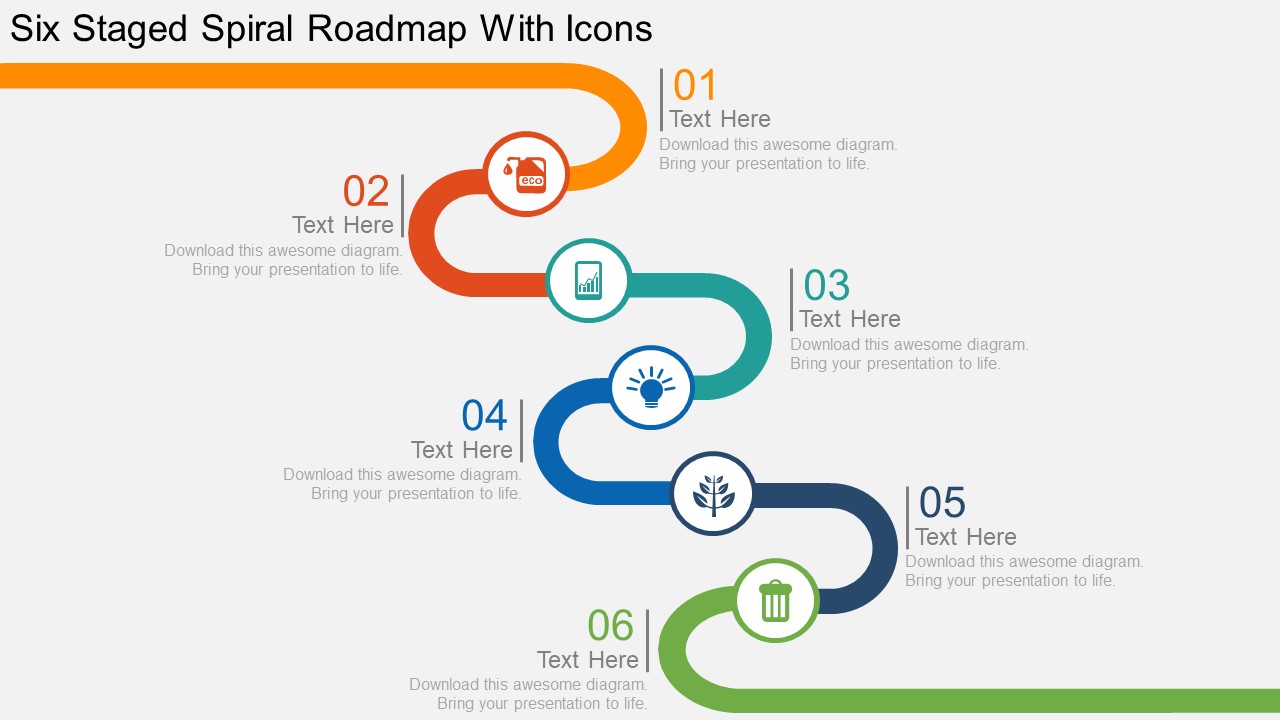 Six Staged Spiral Roadmap With Icons

01
Text Here
Download this awesome diagram. Bring your presentation to life.

eco

02
Text Here
Download this awesome diagram. Bring your presentation to life.

03
Text Here
Download this awesome diagram. Bring your presentation to life.

04
Text Here
Download this awesome diagram. Bring your presentation to life.

05
Text Here
Download this awesome diagram. Bring your presentation to life.

06
Text Here
Download this awesome diagram. Bring your presentation to life.